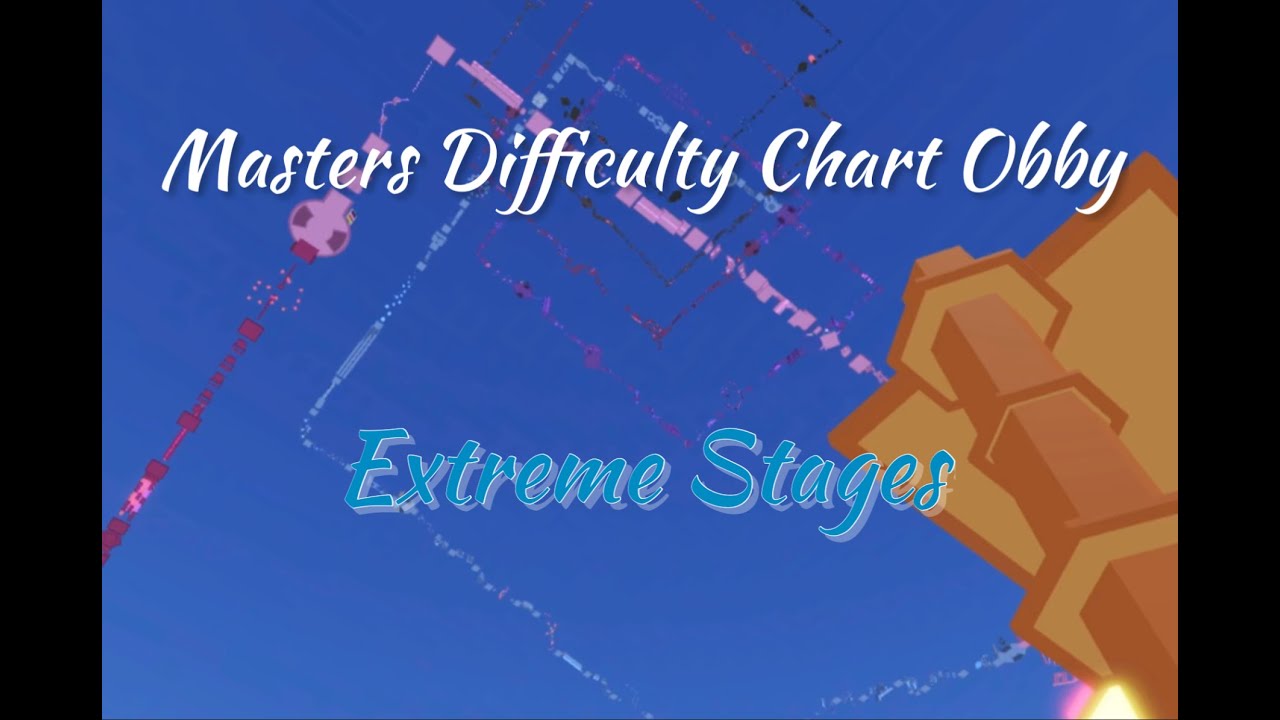 Masters Difficulty Chart Obby

Extreme Stages